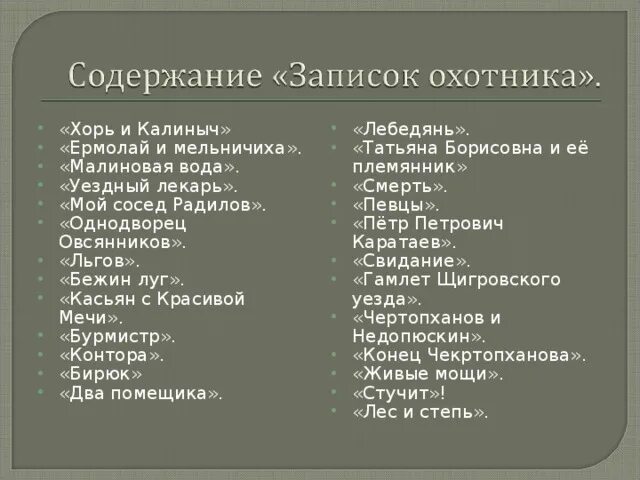 Содержание «Записок охотника».

- «Хорь и Калиныч»
- «Ермолай и мельничиха».
- «Малиновая вода».
- «Уездный лекарь».
- «Мой сосед Радилов».
- «Однодворец Овсянников».
- «Льгов».
- «Бежин луг».
- «Касьян с Красивой Мечи».
- «Бурмистр».
- «Контора».
- «Бирюк»
- «Два помещика».

- «Лебедянь».
- «Татьяна Борисовна и её племянник»
- «Смерть».
- «Певцы».
- «Пётр Петрович Каратаев».
- «Свидание».
- «Гамлет Щигровского уезда».
- «Чертопханов и Недопюскин».
- «Конец Чекртопханова».
- «Живые мощи».
- «Стучит»!
- «Лес и степь».